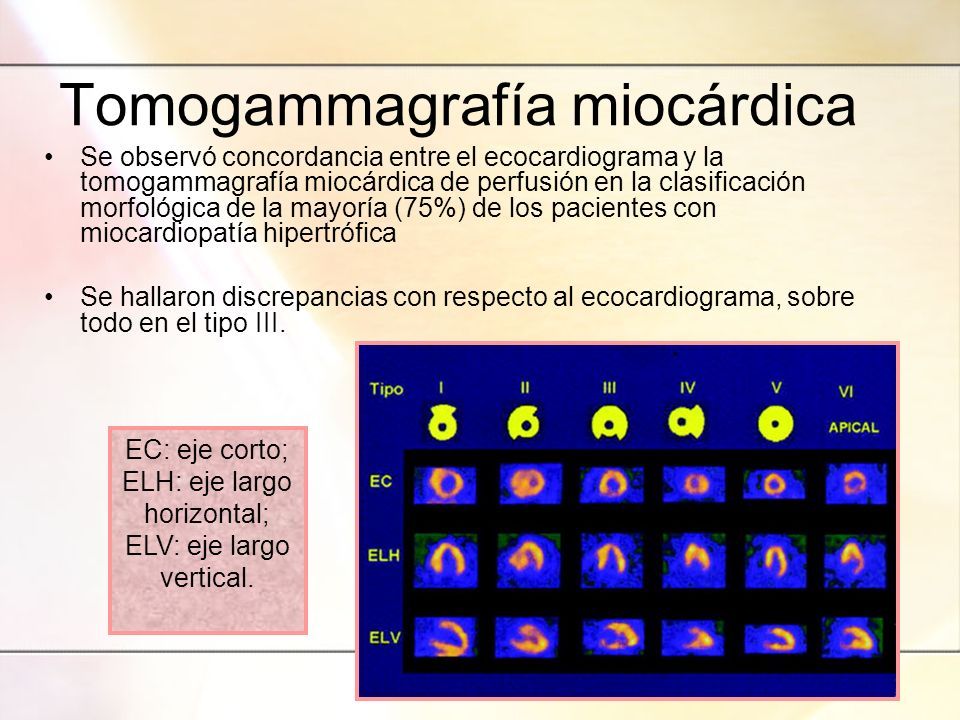 Tomogammagrafía miocárdica

• Se observó concordancia entre el ecocardiograma y la tomogammagrafía miocárdica de perfusión en la clasificación morfológica de la mayoría (75%) de los pacientes con miocardiopatía hipertrófica

• Se hallaron discrepancias con respecto al ecocardiograma, sobre todo en el tipo III.

EC: eje corto; ELH: eje largo horizontal; ELV: eje largo vertical.

Tipo I II III IV V VI

APICAL

EC

ELH

ELV